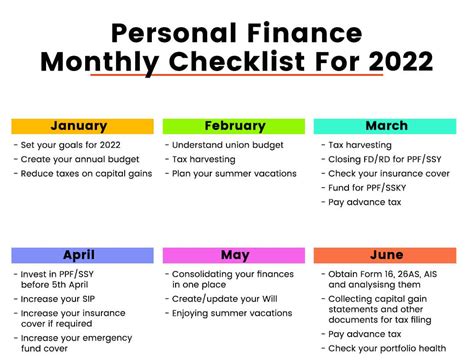 Personal Finance
Monthly Checklist For 2022

January
- Set your goals for 2022
- Create your annual budget
- Reduce taxes on capital gains

February
- Understand union budget
- Tax harvesting
- Plan your summer vacations

March
- Tax harvesting
- Closing FD/RD for PPF/SSY
- Check your insurance cover
- Fund for PPF/SSKY
- Pay advance tax

April
- Invest in PPF/SSY before 5th April
- Increase your SIP
- Increase your insurance cover if required
- Increase your emergency fund cover

May
- Consolidating your finances in one place
- Create/update your Will
- Enjoying summer vacations

June
- Obtain Form 16, 26AS, AIS and analysisng them
- Collecting capital gain statements and other documents for tax filing
- Pay advance tax
- Check your portfolio health